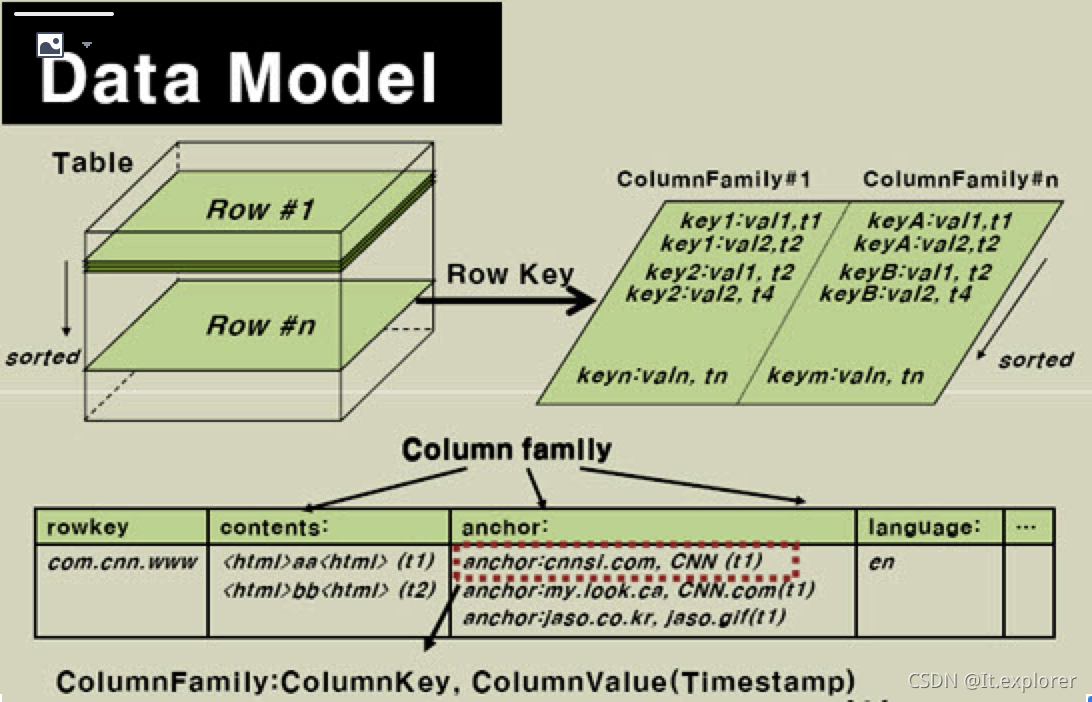 Data Model

Table

Row #1

Row #n

sorted

Row Key

ColumnFamily#1

ColumnFamily#n

key1:val1,t1
key1:val2,t2
key2:val1, t2
key2:val2, t4

keyn:valn, tn

keyA:val1,t1
keyA:val2,t2
keyB:val1, t2
keyB:val2, t4

keym:valn, tn

sorted

Column family

| rowkey | contents: | anchor: | language: | ... |
|---|---|---|---|---|
| com.cnn.www | <html>aa<html> (t1) <html>bb<html> (t2) | anchor:cnnsi.com, CNN (t1) anchor:my.look.ca, CNN.com(t1) anchor:jaso.co.kr, jaso.gif(t1) | en | |

ColumnFamily:ColumnKey, ColumnValue(Timestamp)

CSDN @It.explorer